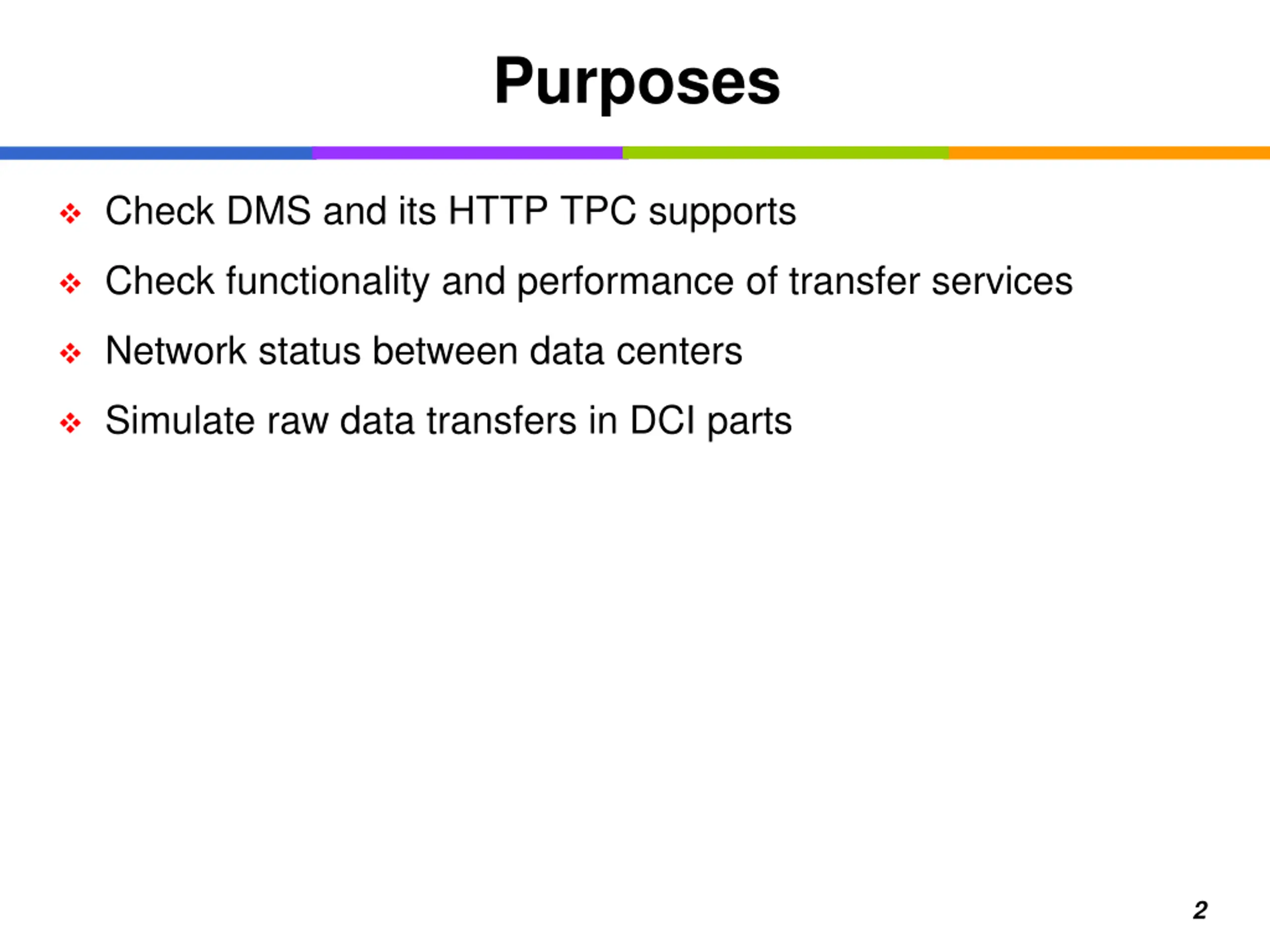 Purposes

❖ Check DMS and its HTTP TPC supports

❖ Check functionality and performance of transfer services

❖ Network status between data centers

❖ Simulate raw data transfers in DCI parts

2